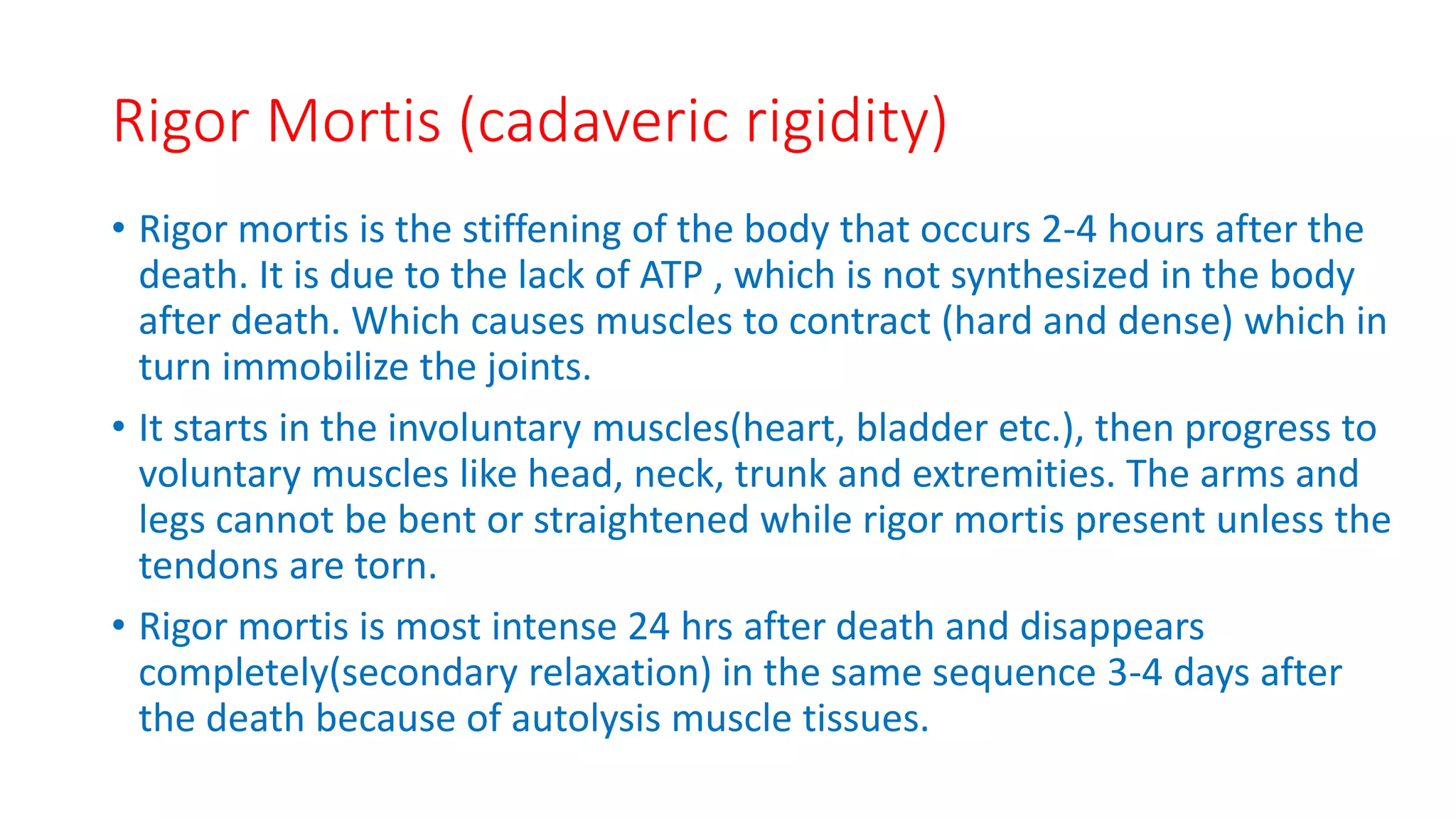 Rigor Mortis (cadaveric rigidity)

• Rigor mortis is the stiffening of the body that occurs 2-4 hours after the death. It is due to the lack of ATP , which is not synthesized in the body after death. Which causes muscles to contract (hard and dense) which in turn immobilize the joints.

• It starts in the involuntary muscles(heart, bladder etc.), then progress to voluntary muscles like head, neck, trunk and extremities. The arms and legs cannot be bent or straightened while rigor mortis present unless the tendons are torn.

• Rigor mortis is most intense 24 hrs after death and disappears completely(secondary relaxation) in the same sequence 3-4 days after the death because of autolysis muscle tissues.